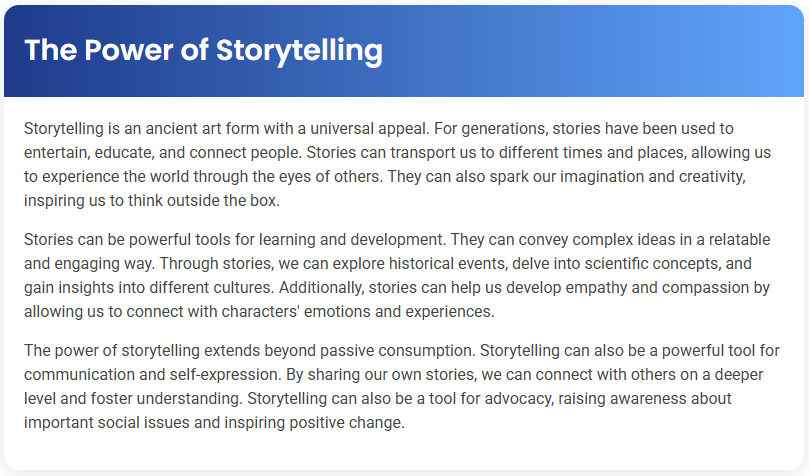 The Power of Storytelling

Storytelling is an ancient art form with a universal appeal. For generations, stories have been used to entertain, educate, and connect people. Stories can transport us to different times and places, allowing us to experience the world through the eyes of others. They can also spark our imagination and creativity, inspiring us to think outside the box.

Stories can be powerful tools for learning and development. They can convey complex ideas in a relatable and engaging way. Through stories, we can explore historical events, delve into scientific concepts, and gain insights into different cultures. Additionally, stories can help us develop empathy and compassion by allowing us to connect with characters' emotions and experiences.

The power of storytelling extends beyond passive consumption. Storytelling can also be a powerful tool for communication and self-expression. By sharing our own stories, we can connect with others on a deeper level and foster understanding. Storytelling can also be a tool for advocacy, raising awareness about important social issues and inspiring positive change.